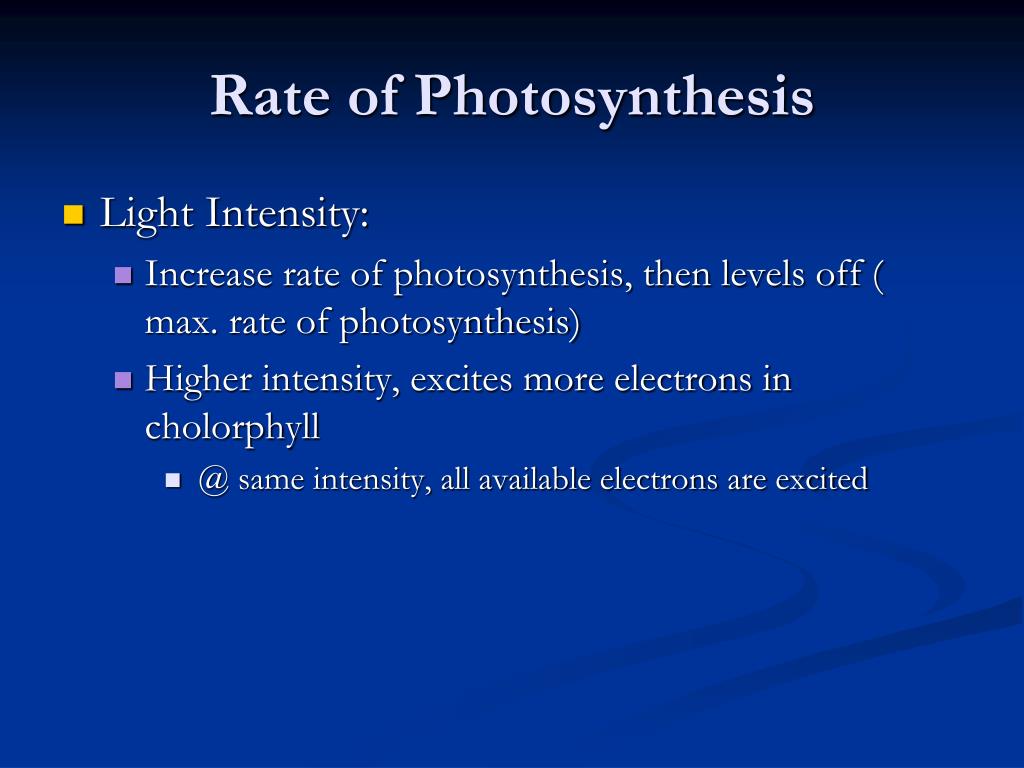 Rate of Photosynthesis

Light Intensity:

Increase rate of photosynthesis, then levels off ( max. rate of photosynthesis)

Higher intensity, excites more electrons in cholorphyll

@ same intensity, all available electrons are excited